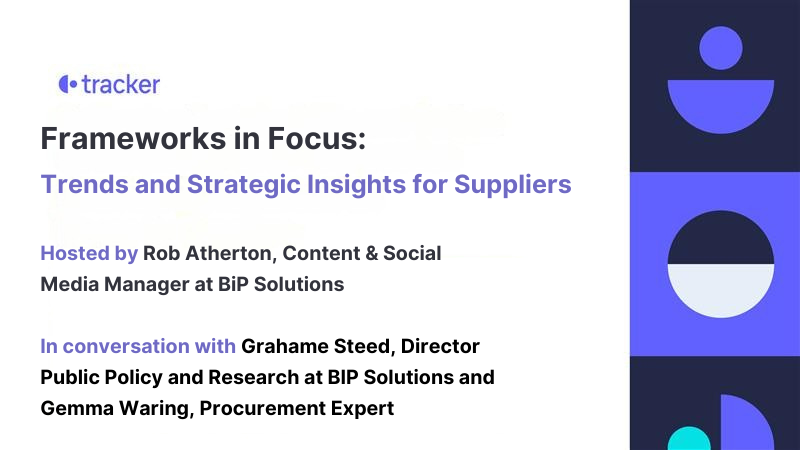 tracker

Frameworks in Focus:

Trends and Strategic Insights for Suppliers

Hosted by Rob Atherton, Content & Social Media Manager at BiP Solutions

In conversation with Grahame Steed, Director Public Policy and Research at BIP Solutions and Gemma Waring, Procurement Expert